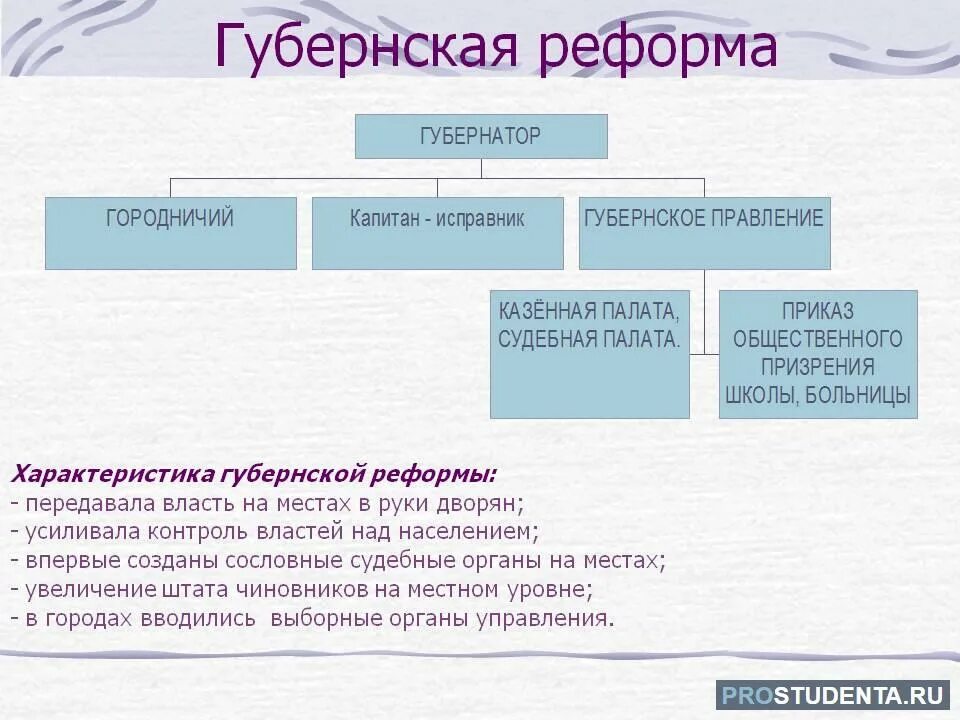 Губернская реформа

ГУБЕРНАТОР

ГОРОДНИЧИЙ

Капитан - исправник

ГУБЕРНСКОЕ ПРАВЛЕНИЕ

КАЗЁННАЯ ПАЛАТА, СУДЕБНАЯ ПАЛАТА.

ПРИКАЗ ОБЩЕСТВЕННОГО ПРИЗРЕНИЯ ШКОЛЫ, БОЛЬНИЦЫ

Характеристика губернской реформы:
- передавала власть на местах в руки дворян;
- усиливала контроль властей над населением;
- впервые созданы сословные судебные органы на местах;
- увеличение штата чиновников на местном уровне;
- в городах вводились выборные органы управления.

PROSTUDENTA.RU